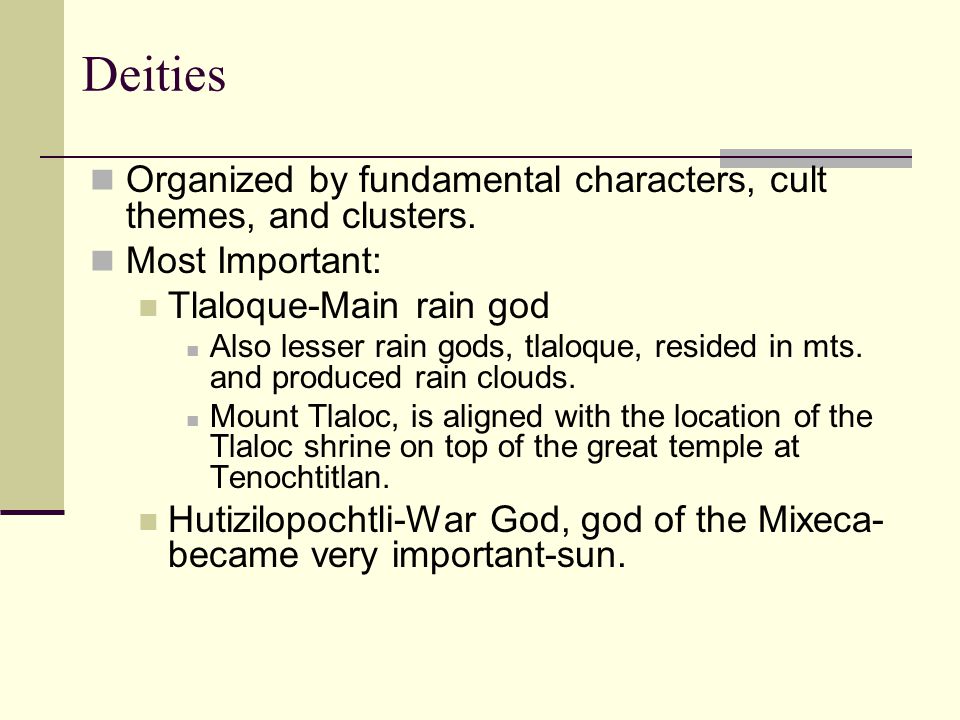 Deities

Organized by fundamental characters, cult themes, and clusters.

Most Important:

Tlaloque-Main rain god

Also lesser rain gods, tlaloque, resided in mts. and produced rain clouds.

Mount Tlaloc, is aligned with the location of the Tlaloc shrine on top of the great temple at Tenochtitlan.

Hutizilopochtli-War God, god of the Mixeca-became very important-sun.